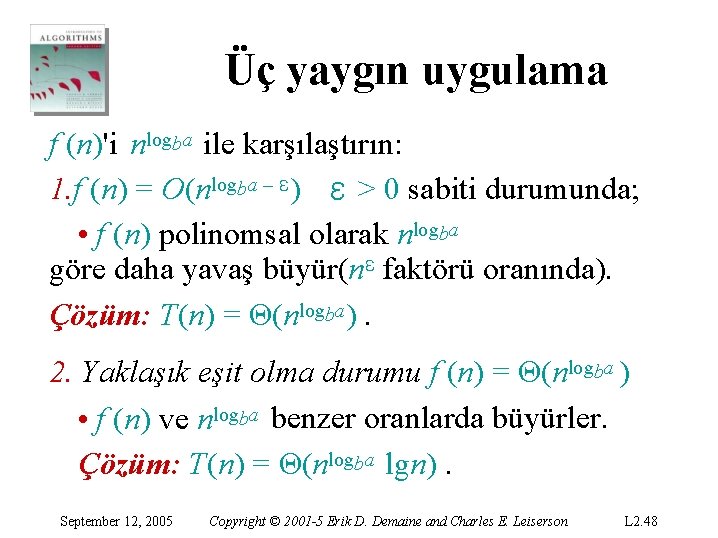 ALGORITHMS

Üç yaygın uygulama

$f(n)$'i $n^{\log_b a}$ ile karşılaştırın:

1. $f(n) = O(n^{\log_b a - \varepsilon})$ $\varepsilon > 0$ sabiti durumunda;

• $f(n)$ polinomsal olarak $n^{\log_b a}$ göre daha yavaş büyür($n^{\varepsilon}$ faktörü oranında).

Çözüm: $T(n) = \Theta(n^{\log_b a})$ .

2. Yaklaşık eşit olma durumu $f(n) = \Theta(n^{\log_b a})$

• $f(n)$ ve $n^{\log_b a}$ benzer oranlarda büyürler.

Çözüm: $T(n) = \Theta(n^{\log_b a} \lg n)$ .

September 12, 2005 Copyright © 2001-5 Erik D. Demaine and Charles E. Leiserson L2.48